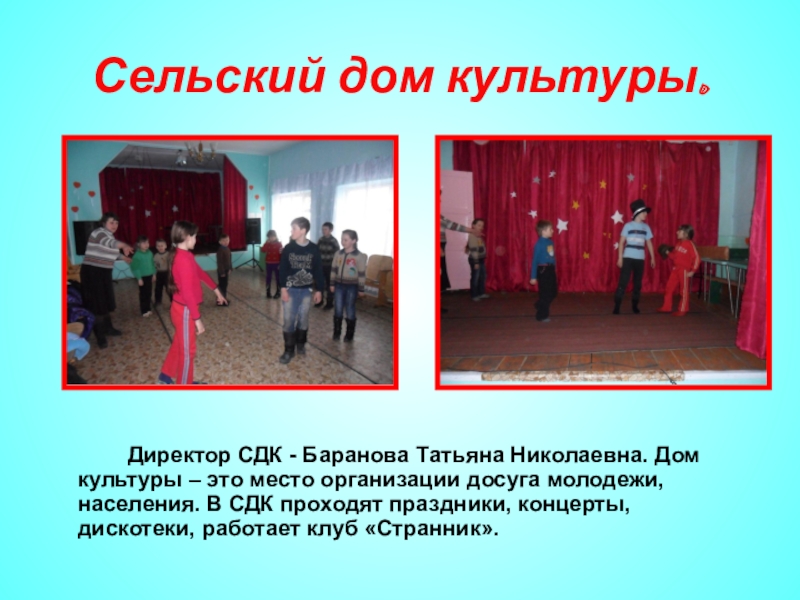 Сельский дом культуры.

Директор СДК - Баранова Татьяна Николаевна. Дом культуры – это место организации досуга молодежи, населения. В СДК проходят праздники, концерты, дискотеки, работает клуб «Странник».